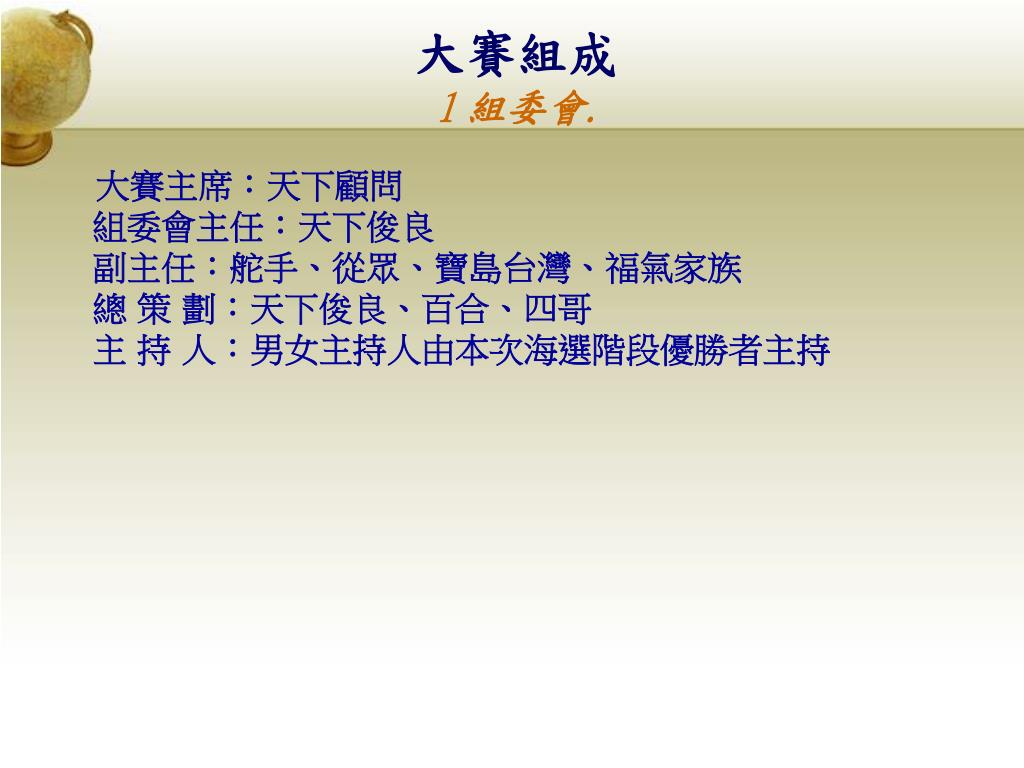 大賽組成
1 組委會.

大賽主席：天下顧問
組委會主任：天下俊良
副主任：舵手、從眾、寶島台灣、福氣家族
總 策 劃：天下俊良、百合、四哥
主 持 人：男女主持人由本次海選階段優勝者主持